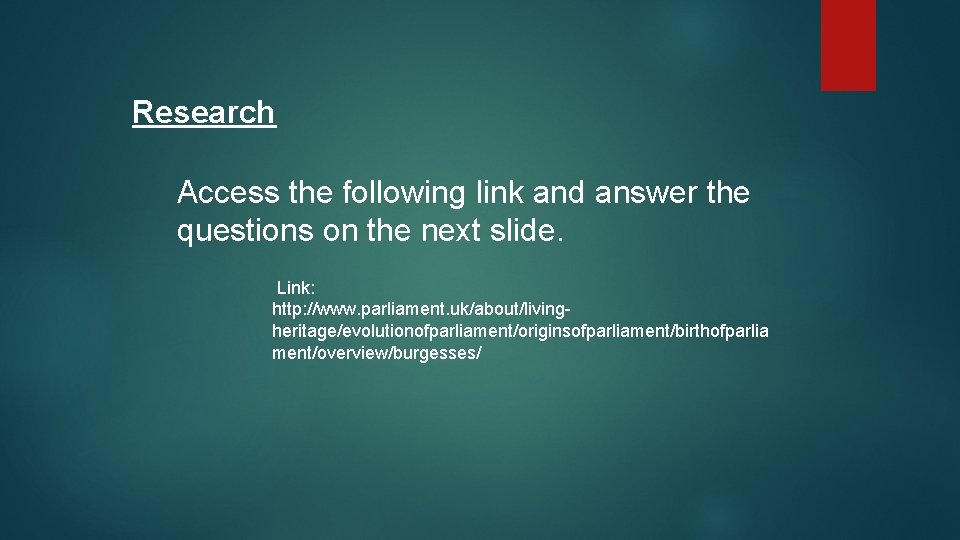 Research

Access the following link and answer the questions on the next slide.

Link: http://www.parliament.uk/about/living-heritage/evolutionofparliament/originsofparliament/birthofparliament/overview/burgesses/